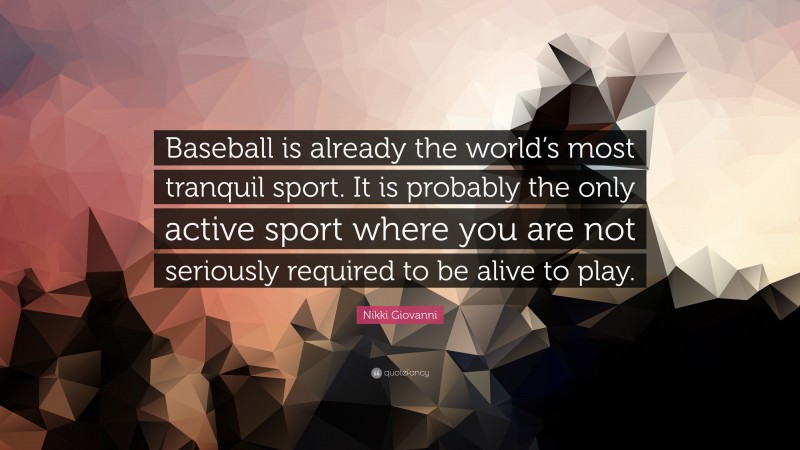 Baseball is already the world's most tranquil sport. It is probably the only active sport where you are not seriously required to be alive to play.

Nikki Giovanni

quotefancy